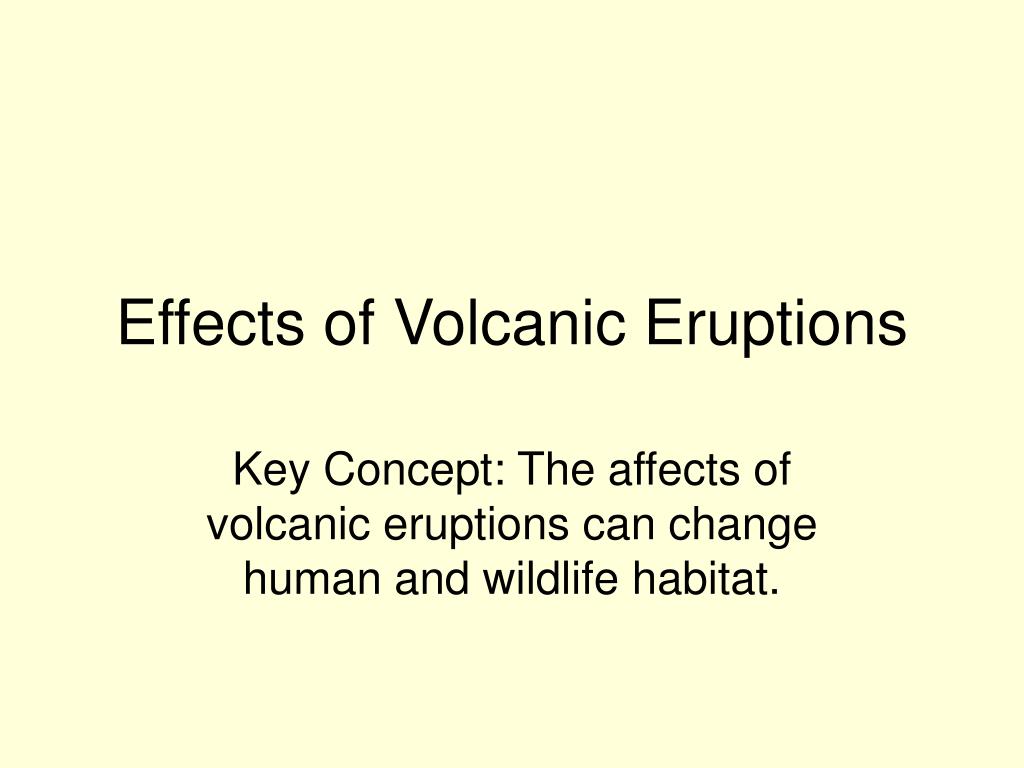 Effects of Volcanic Eruptions

Key Concept: The affects of volcanic eruptions can change human and wildlife habitat.